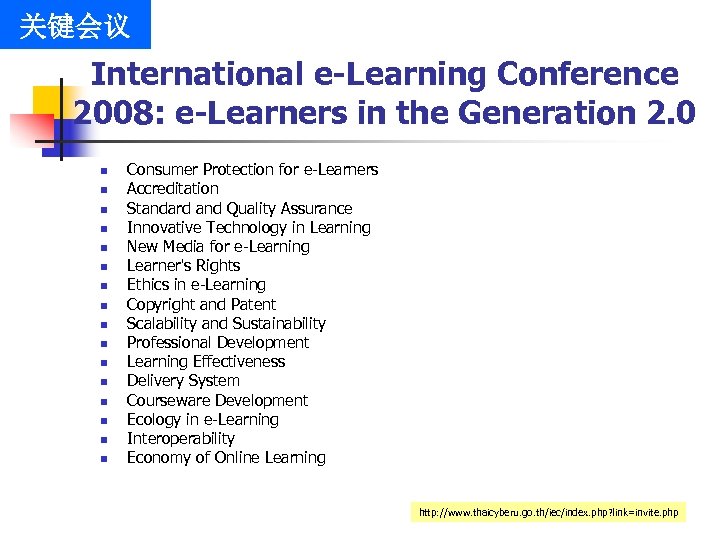 关键会议

International e-Learning Conference 2008: e-Learners in the Generation 2.0

- Consumer Protection for e-Learners
- Accreditation
- Standard and Quality Assurance
- Innovative Technology in Learning
- New Media for e-Learning
- Learner's Rights
- Ethics in e-Learning
- Copyright and Patent
- Scalability and Sustainability
- Professional Development
- Learning Effectiveness
- Delivery System
- Courseware Development
- Ecology in e-Learning
- Interoperability
- Economy of Online Learning

http://www.thaicyberu.go.th/iec/index.php?link=invite.php